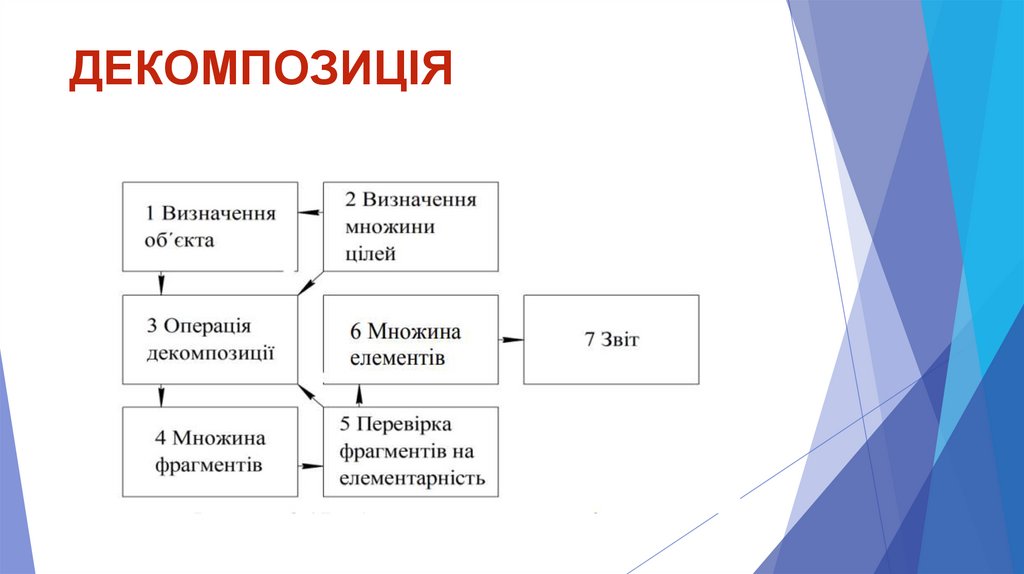 ДЕКОМПОЗИЦІЯ

1 Визначення об´єкта

2 Визначення множини цілей

3 Операція декомпозиції

6 Множина елементів

7 Звіт

4 Множина фрагментів

5 Перевірка фрагментів на елементарність